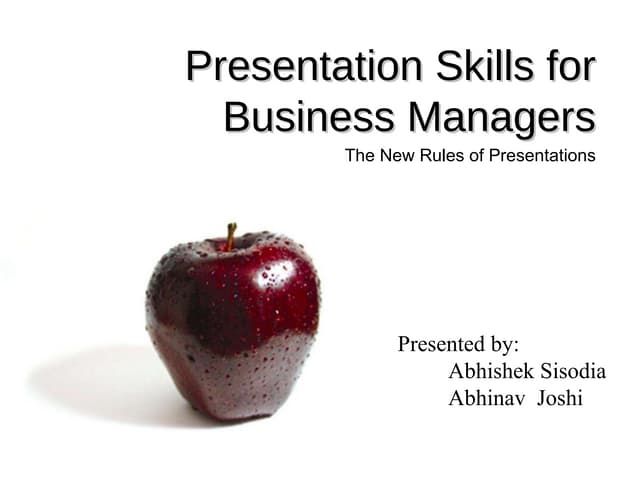 Presentation Skills for Business Managers

The New Rules of Presentations

Presented by:
Abhishek Sisodia
Abhinav Joshi